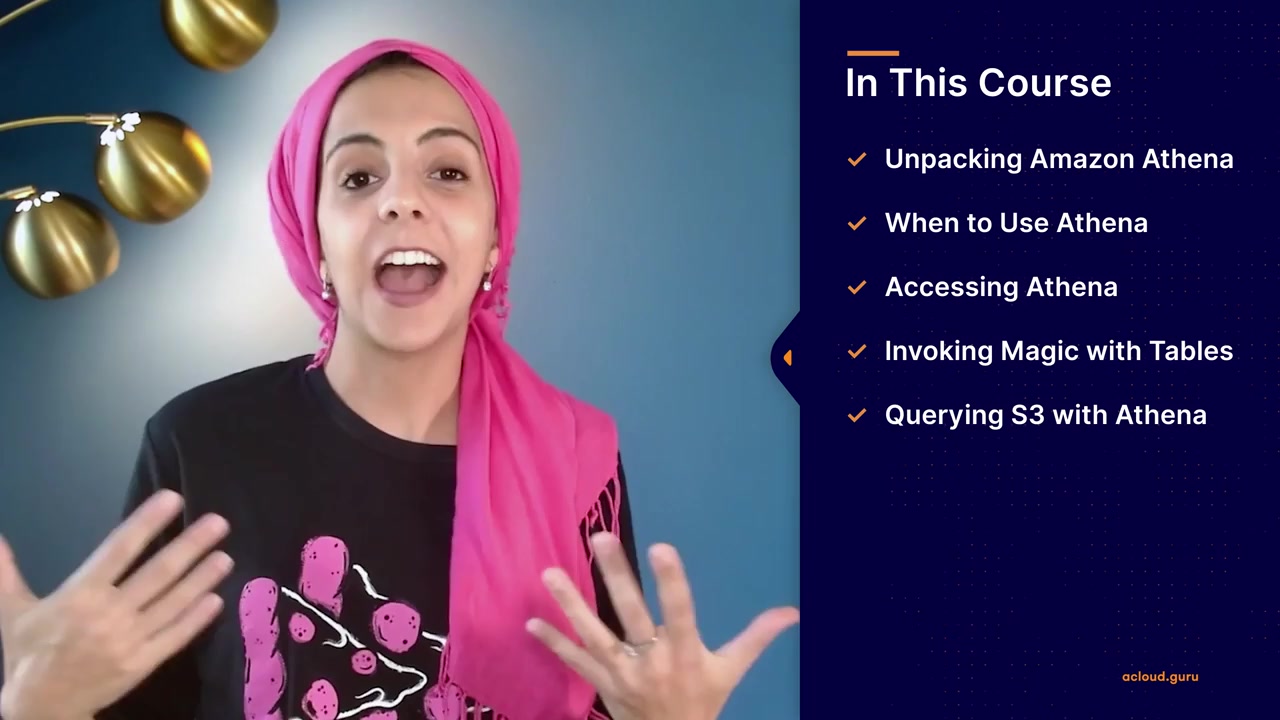 In This Course

✓ Unpacking Amazon Athena

✓ When to Use Athena

✓ Accessing Athena

✓ Invoking Magic with Tables

✓ Querying S3 with Athena

acloud.guru